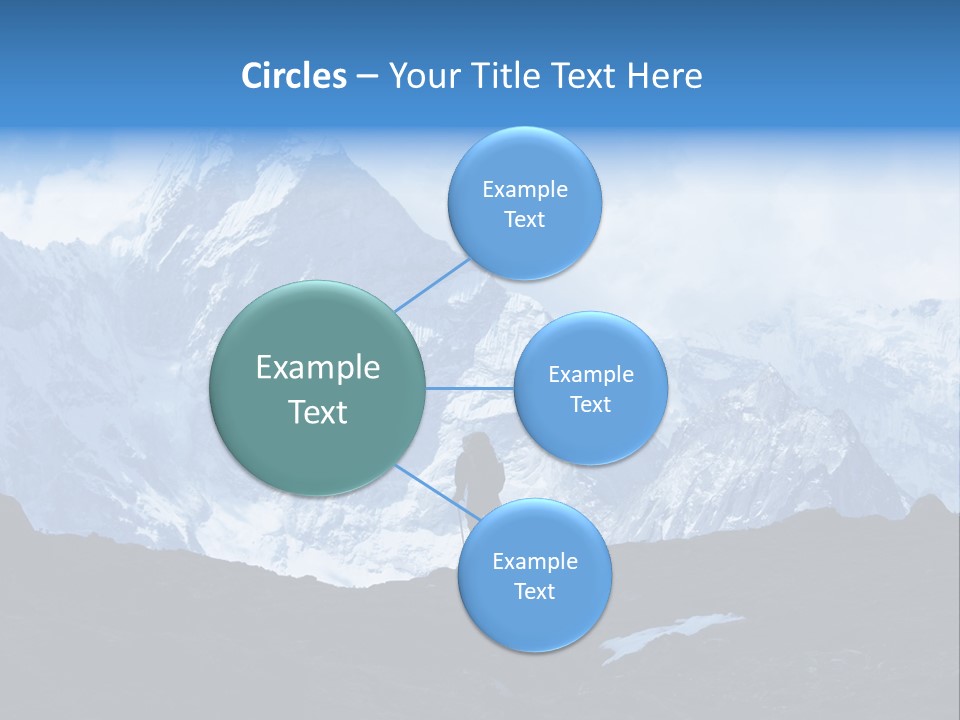 Circles – Your Title Text Here

Example Text

Example Text

Example Text

Example Text